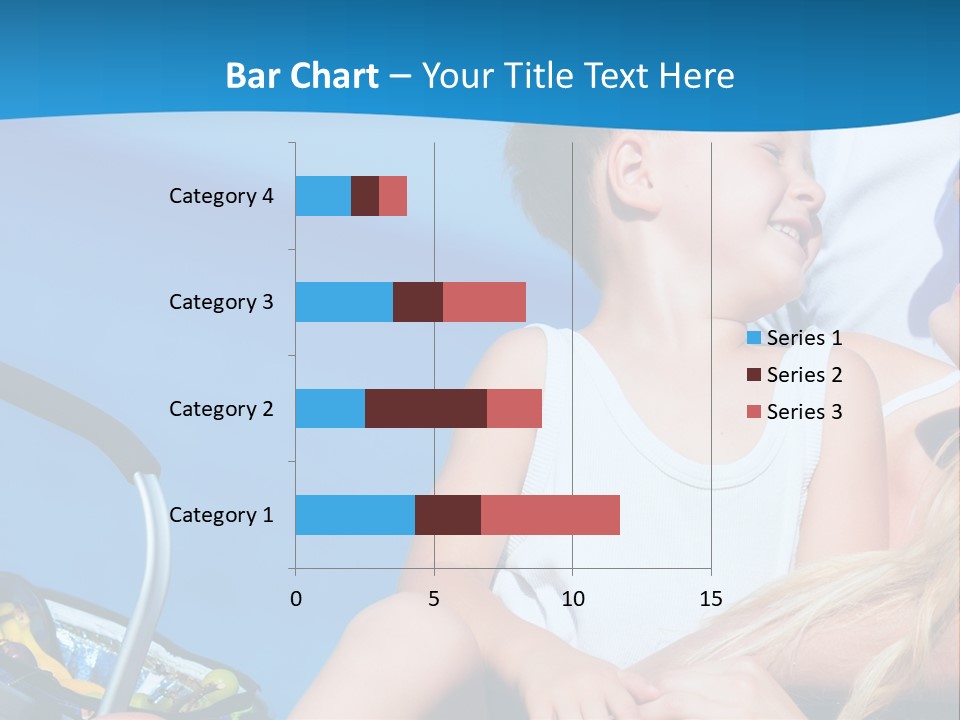 Bar Chart – Your Title Text Here

Category 4
Category 3
Category 2
Category 1

0
5
10
15

Series 1
Series 2
Series 3